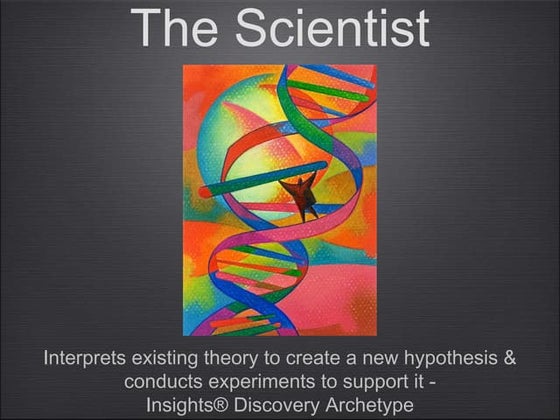 The Scientist

Interprets existing theory to create a new hypothesis & conducts experiments to support it - Insights® Discovery Archetype